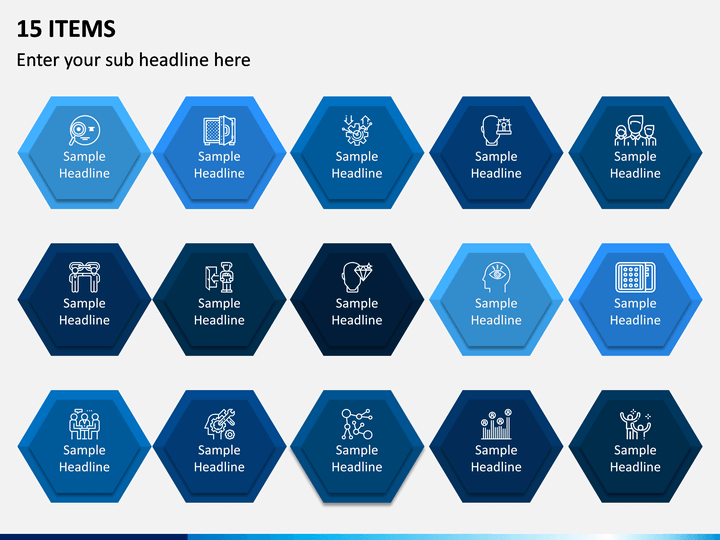 15 ITEMS

Enter your sub headline here

Sample Headline

Sample Headline

Sample Headline

Sample Headline

Sample Headline

Sample Headline

Sample Headline

Sample Headline

Sample Headline

Sample Headline

Sample Headline

Sample Headline

Sample Headline

Sample Headline

Sample Headline